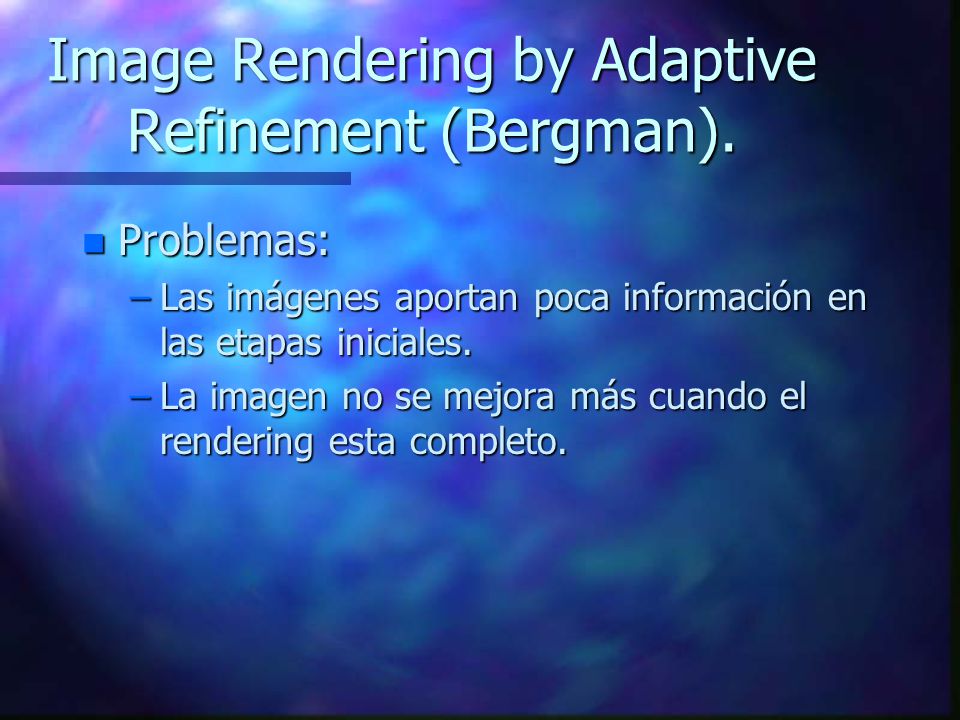 Image Rendering by Adaptive Refinement (Bergman).

Problemas:

– Las imágenes aportan poca información en las etapas iniciales.

– La imagen no se mejora más cuando el rendering esta completo.